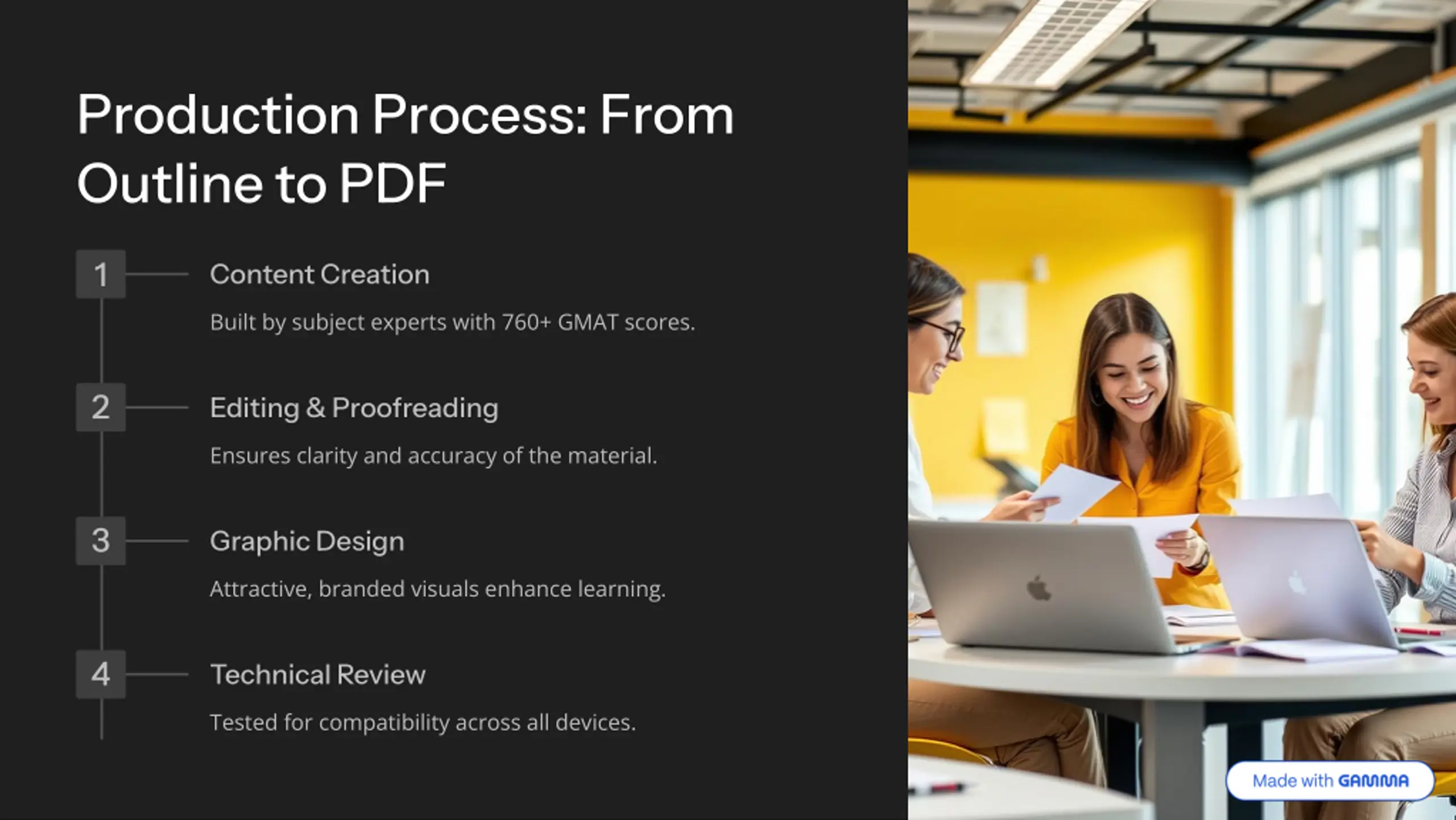 Production Process: From Outline to PDF

1

Content Creation

Built by subject experts with 760+ GMAT scores.

2

Editing & Proofreading

Ensures clarity and accuracy of the material.

3

Graphic Design

Attractive, branded visuals enhance learning.

4

Technical Review

Tested for compatibility across all devices.

Made with GAMMA